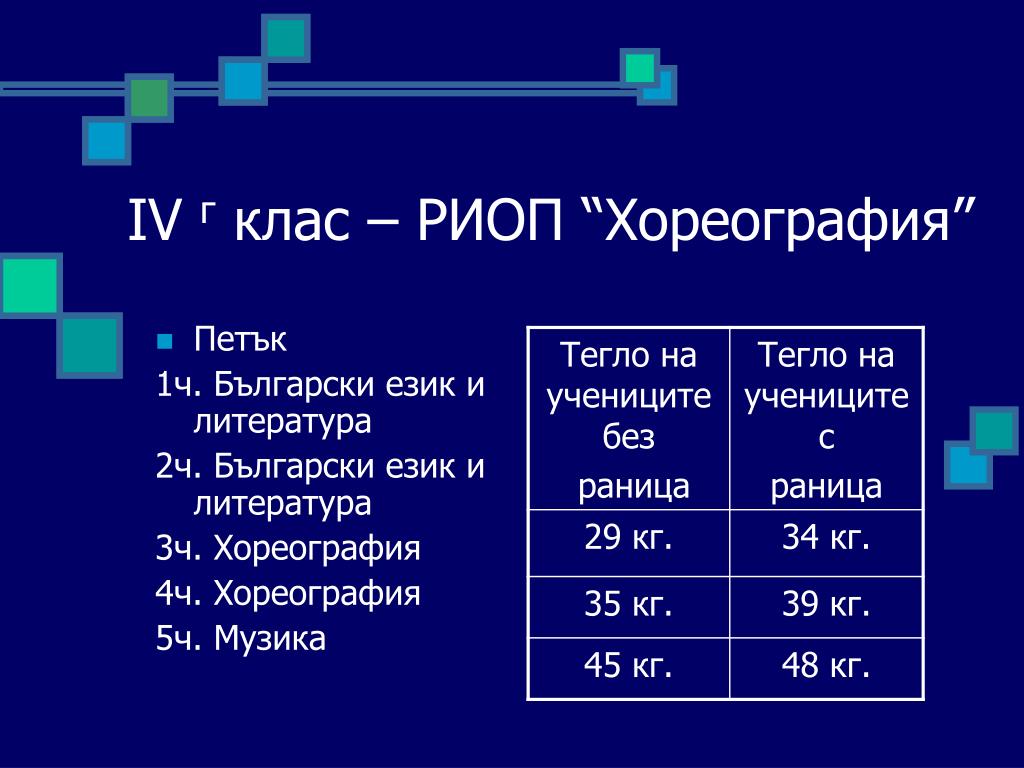 IV г клас – РИОП “Хореография”

Петък
1ч. Български език и литература
2ч. Български език и литература
3ч. Хореография
4ч. Хореография
5ч. Музика

| Тегло на учениците без раница | Тегло на учениците с раница |
|---|---|
| 29 кг. | 34 кг. |
| 35 кг. | 39 кг. |
| 45 кг. | 48 кг. |